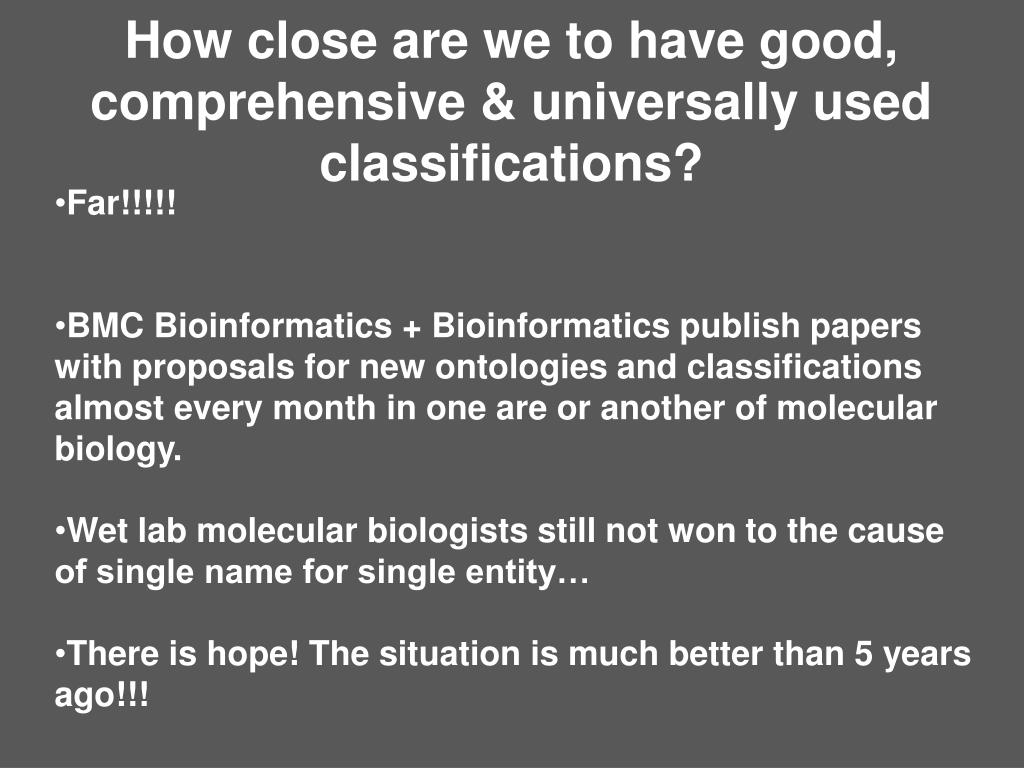 How close are we to have good, comprehensive & universally used classifications?

•Far!!!!!

•BMC Bioinformatics + Bioinformatics publish papers with proposals for new ontologies and classifications almost every month in one are or another of molecular biology.

•Wet lab molecular biologists still not won to the cause of single name for single entity…

•There is hope! The situation is much better than 5 years ago!!!